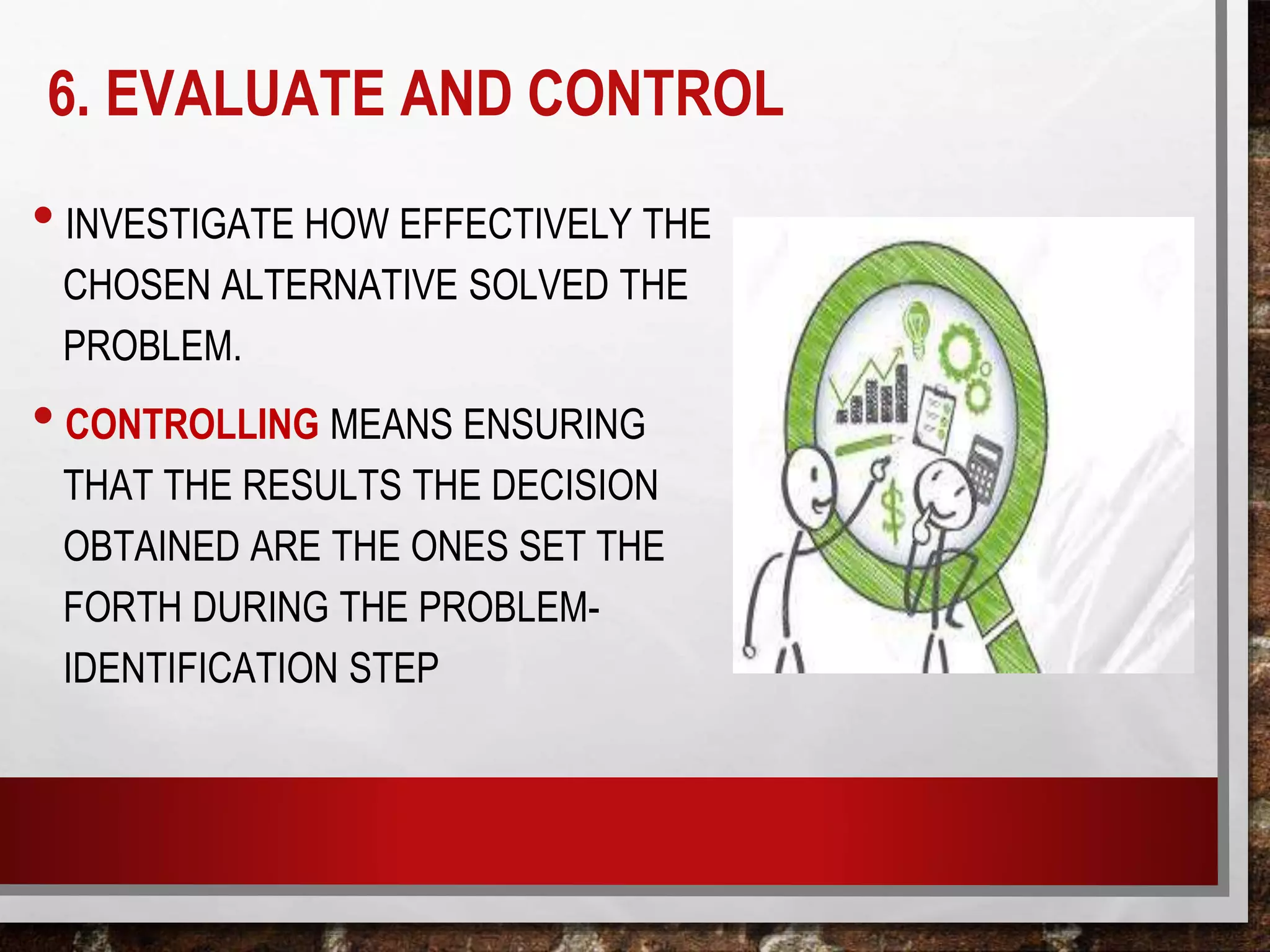 6. EVALUATE AND CONTROL

• INVESTIGATE HOW EFFECTIVELY THE CHOSEN ALTERNATIVE SOLVED THE PROBLEM.

• CONTROLLING MEANS ENSURING THAT THE RESULTS THE DECISION OBTAINED ARE THE ONES SET THE FORTH DURING THE PROBLEM-IDENTIFICATION STEP